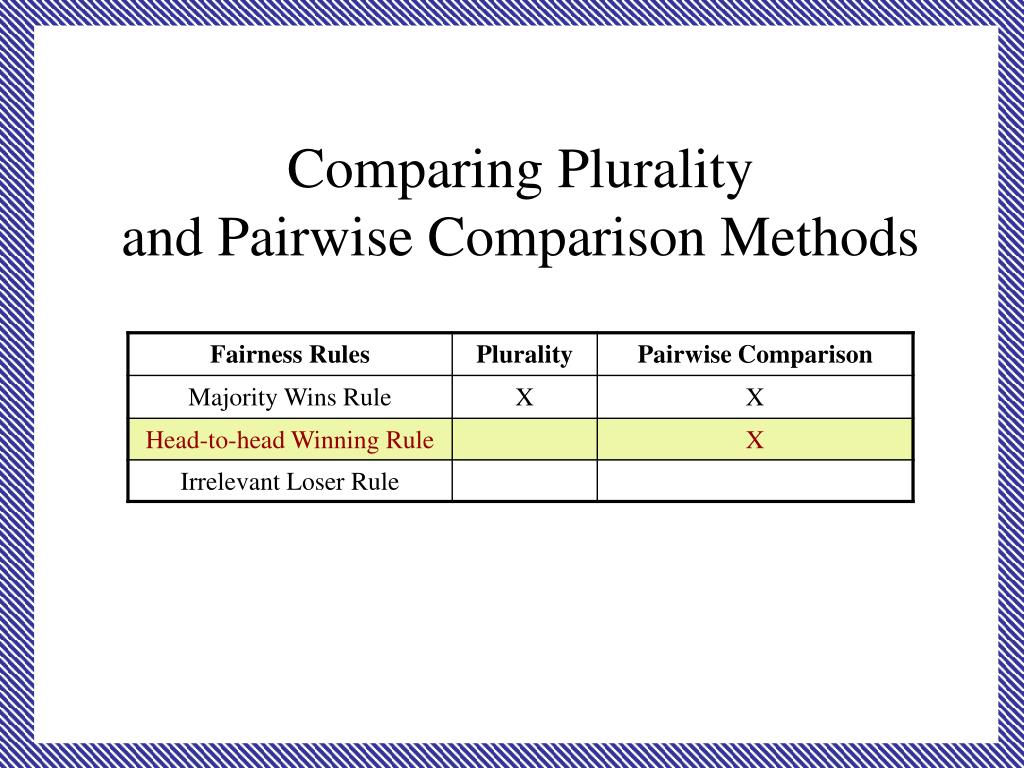 Comparing Plurality
and Pairwise Comparison Methods

| Fairness Rules | Plurality | Pairwise Comparison |
|---|---|---|
| Majority Wins Rule | X | X |
| Head-to-head Winning Rule | | X |
| Irrelevant Loser Rule | | |